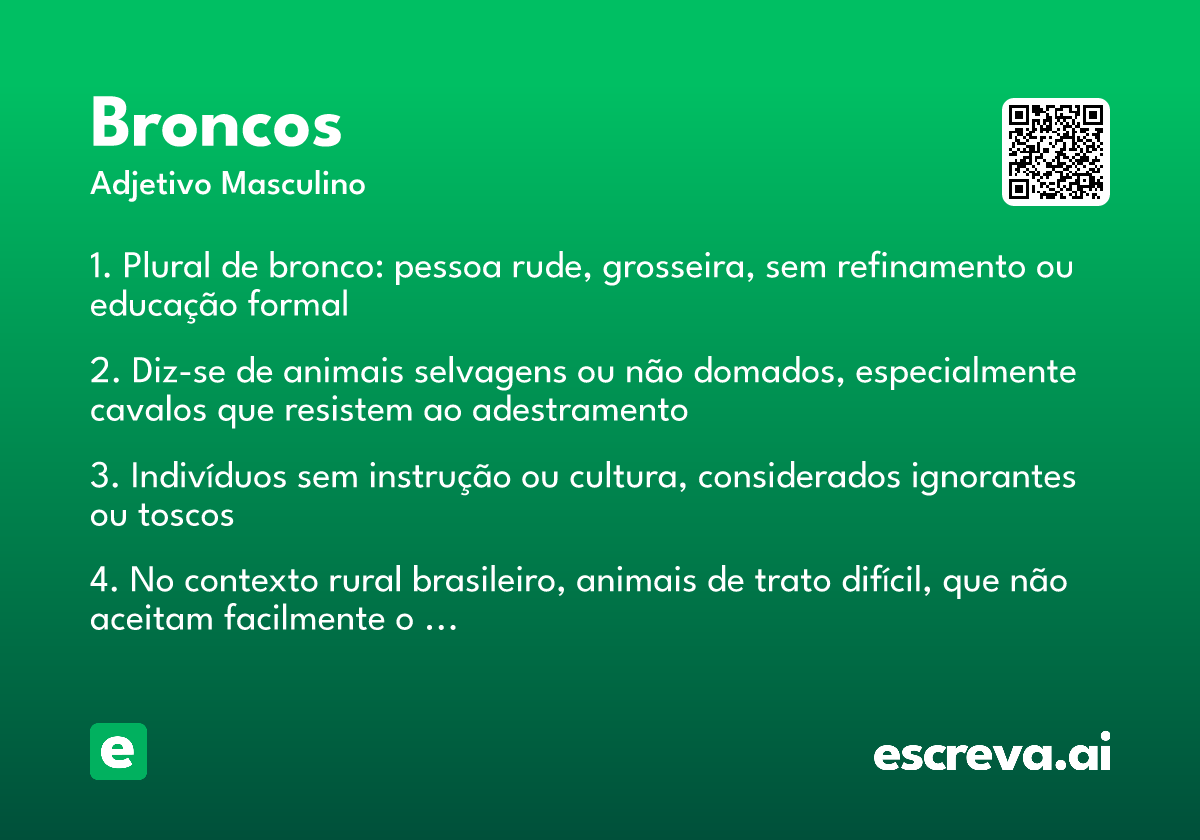 Broncos
Adjetivo Masculino

1. Plural de bronco: pessoa rude, grosseira, sem refinamento ou educação formal

2. Diz-se de animais selvagens ou não domados, especialmente cavalos que resistem ao adestramento

3. Indivíduos sem instrução ou cultura, considerados ignorantes ou toscos

4. No contexto rural brasileiro, animais de trato difícil, que não aceitam facilmente o …

e

escreva.ai